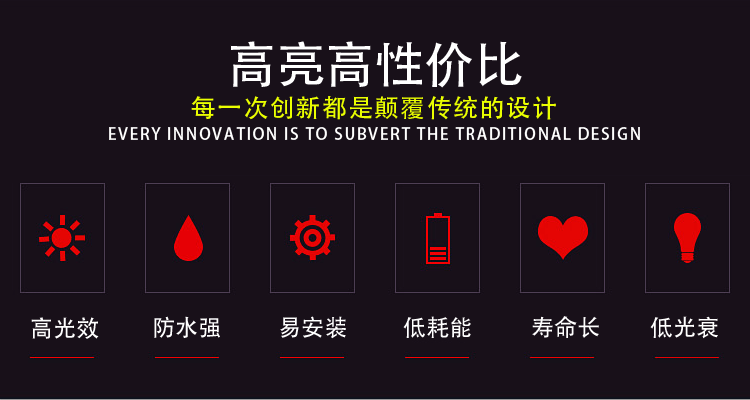 高亮高性价比

每一次创新都是颠覆传统的设计

EVERY INNOVATION IS TO SUBVERT THE TRADITIONAL DESIGN

高光效

防水强

易安装

低耗能

寿命长

低光衰